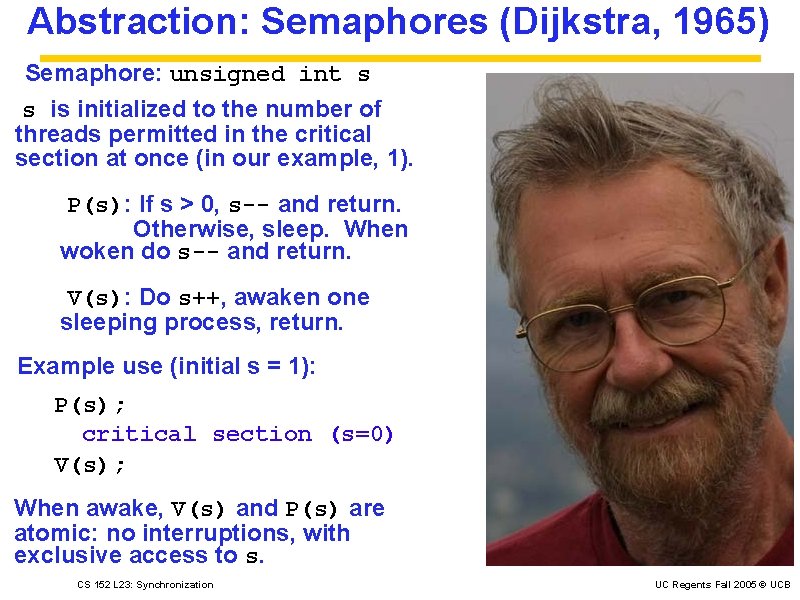 Abstraction: Semaphores (Dijkstra, 1965)

Semaphore: unsigned int s

s is initialized to the number of threads permitted in the critical section at once (in our example, 1).

P(s): If s > 0, s-- and return. Otherwise, sleep. When woken do s-- and return.

V(s): Do s++, awaken one sleeping process, return.

Example use (initial s = 1):

P(s);
critical section (s=0)
V(s);

When awake, V(s) and P(s) are atomic: no interruptions, with exclusive access to s.

CS 152 L23: Synchronization

UC Regents Fall 2005 © UCB